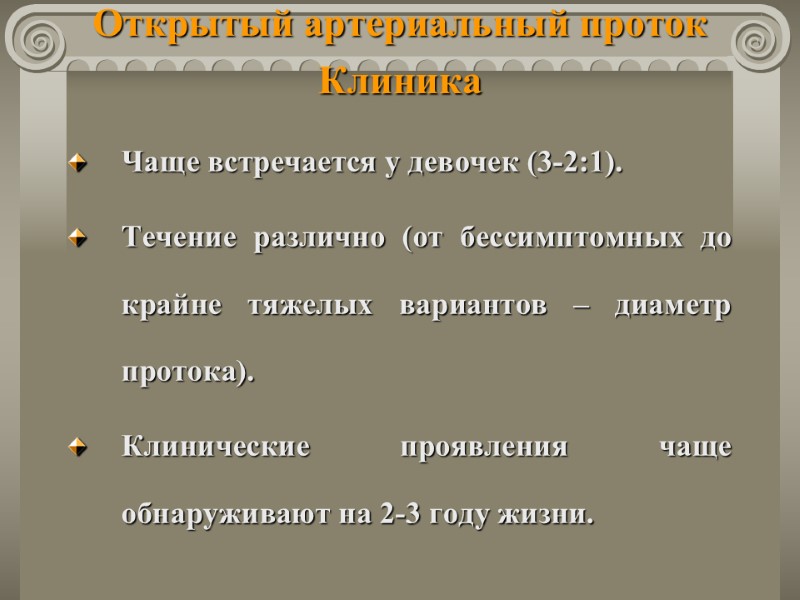 Открытый артериальный проток
Клиника

Чаще встречается у девочек (3-2:1).

Течение различно (от бессимптомных до крайне тяжелых вариантов – диаметр протока).

Клинические проявления чаще обнаруживают на 2-3 году жизни.